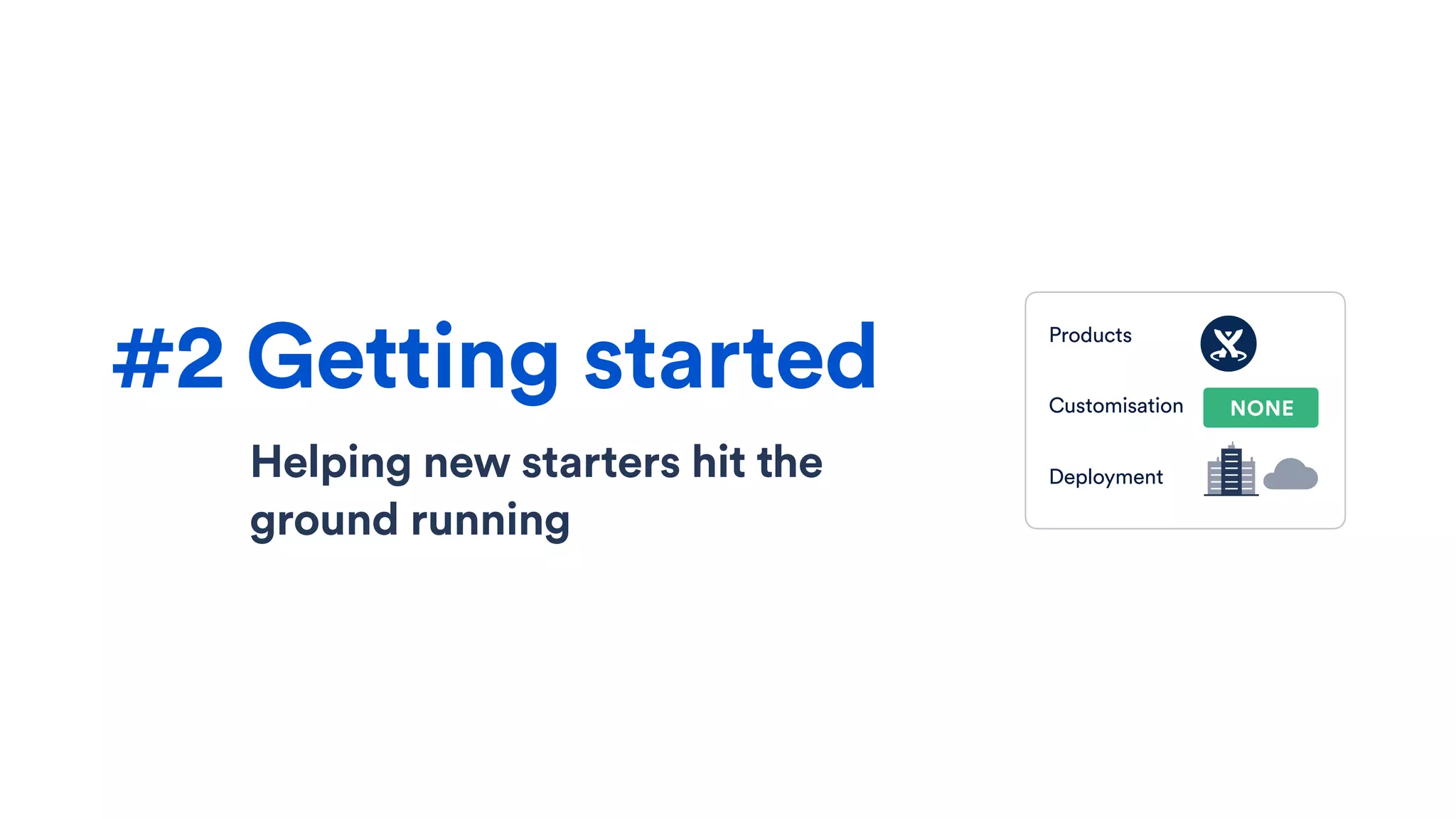 #2 Getting started

Helping new starters hit the ground running

Products

Customisation NONE

Deployment